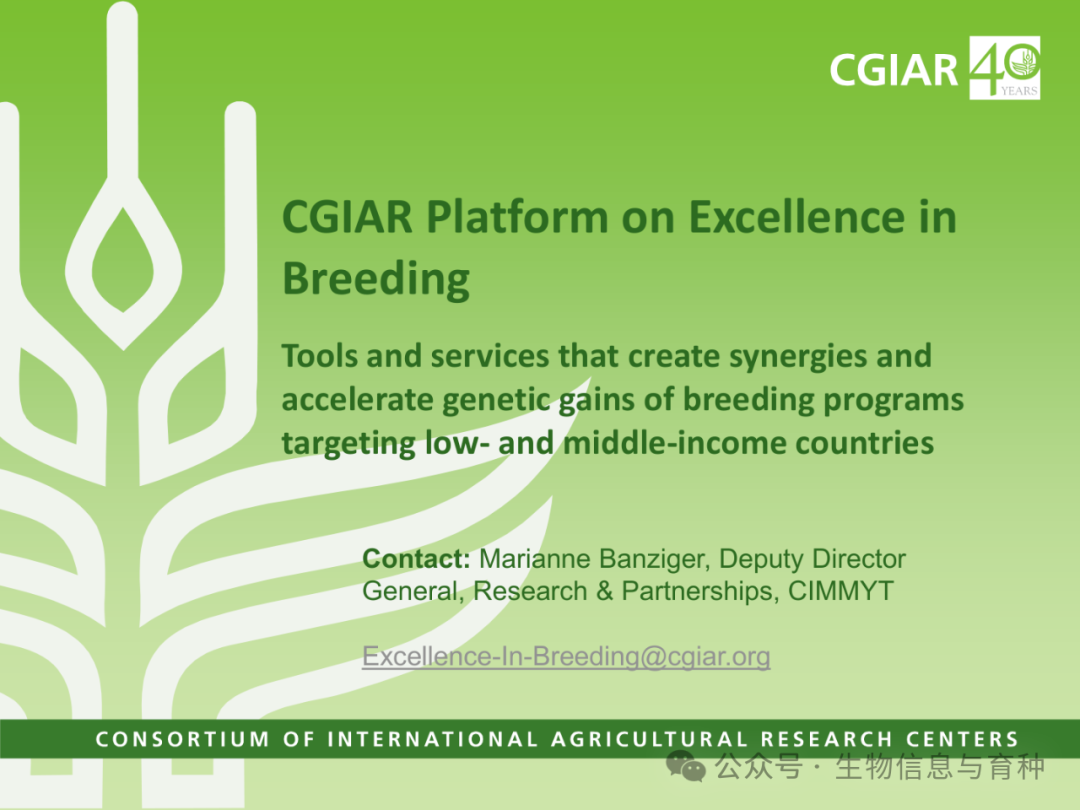 CGIAR 40 YEARS

CGIAR Platform on Excellence in Breeding

Tools and services that create synergies and accelerate genetic gains of breeding programs targeting low- and middle-income countries

Contact: Marianne Banziger, Deputy Director General, Research & Partnerships, CIMMYT

Excellence-In-Breeding@cgiar.org

CONSORTIUM OF INTERNATIONAL AGRICULTURAL RESEARCH CENTERS

公众号 · 生物信息与育种